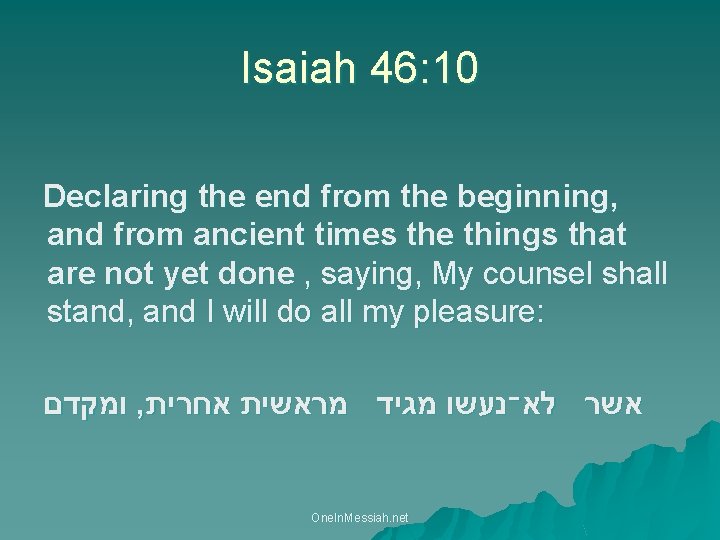 Isaiah 46:10

Declaring the end from the beginning, and from ancient times the things that are not yet done , saying, My counsel shall stand, and I will do all my pleasure:

אשר לא־נעשו מגיד מראשית אחרית, ומקדם

OneInMessiah.net